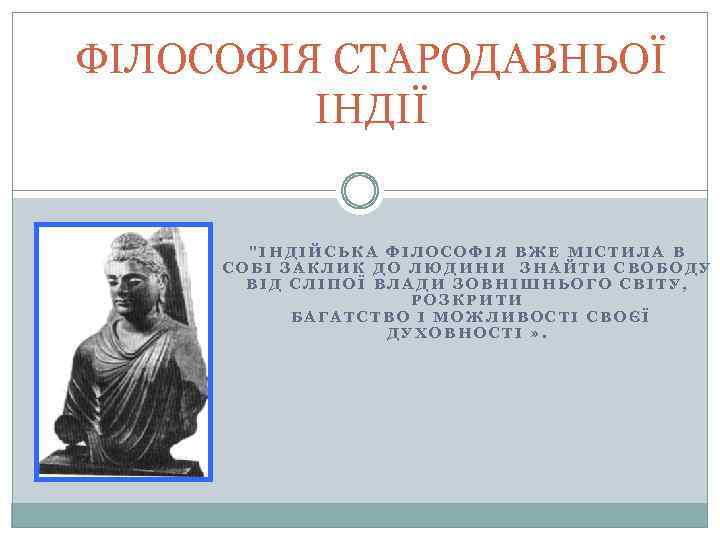 ФІЛОСОФІЯ СТАРОДАВНЬОЇ ІНДІЇ

"ІНДІЙСЬКА ФІЛОСОФІЯ ВЖЕ МІСТИЛА В СОБІ ЗАКЛИК ДО ЛЮДИНИ ЗНАЙТИ СВОБОДУ ВІД СЛІПОЇ ВЛАДИ ЗОВНІШНЬОГО СВІТУ, РОЗКРИТИ БАГАТСТВО І МОЖЛИВОСТІ СВОЄЇ ДУХОВНОСТІ ».